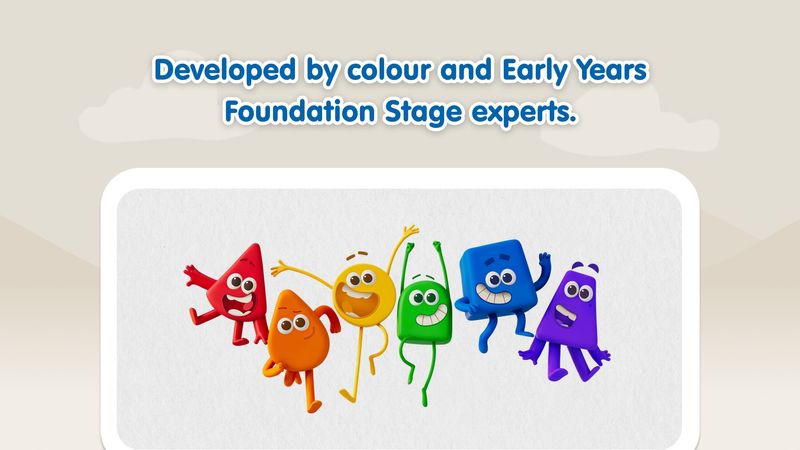 Developed by colour and Early Years Foundation Stage experts.